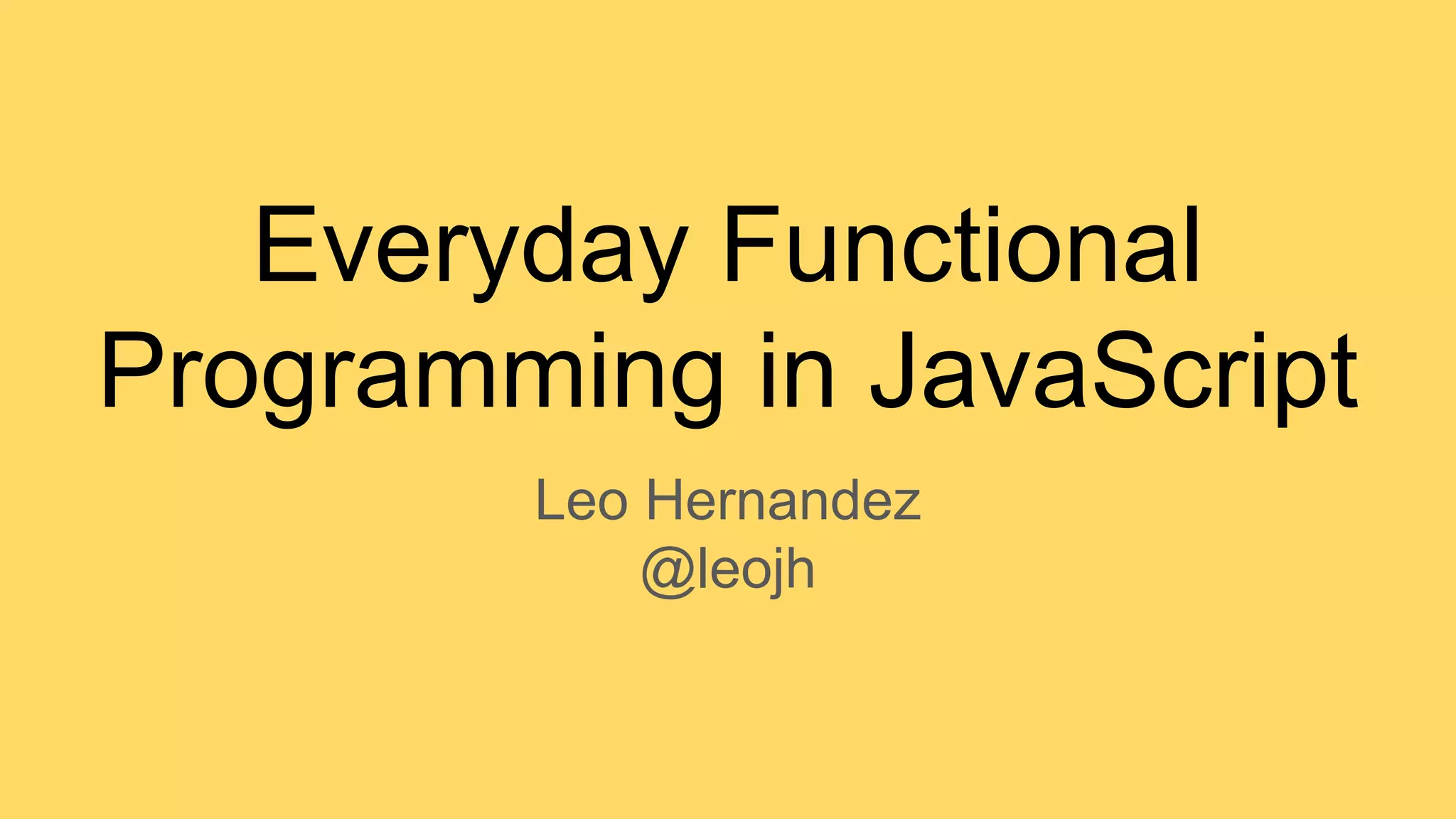 Everyday Functional Programming in JavaScript

Leo Hernandez
@leojh